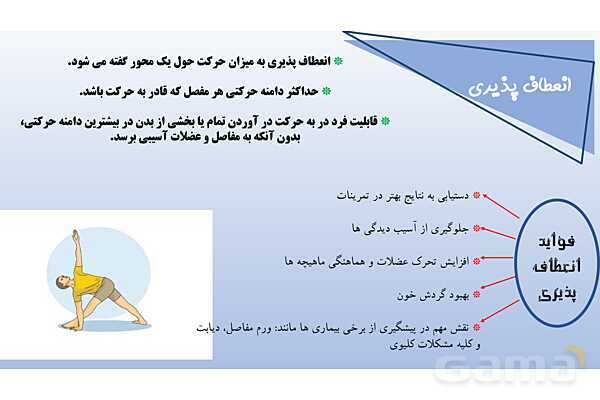 انعطاف پذیری

انعطاف پذیری به میزان حرکت حول یک محور گفته می شود.

حداکثر دامنه حرکتی هر مفصل که قادر به حرکت باشد.

قابلیت فرد در به حرکت در آوردن تمام یا بخشی از بدن در بیشترین دامنه حرکتی، بدون آنکه به مفاصل و عضلات آسیبی برسد.

فوائد انعطاف پذیری

دستیابی به نتایج بهتر در تمرینات

جلوگیری از آسیب دیدگی ها

افزایش تحرک عضلات و هماهنگی ماهیچه ها

بهبود گردش خون

نقش مهم در پیشگیری از برخی بیماری ها مانند: ورم مفاصل، دیابت و کلیه مشکلات کلیوی

Gama